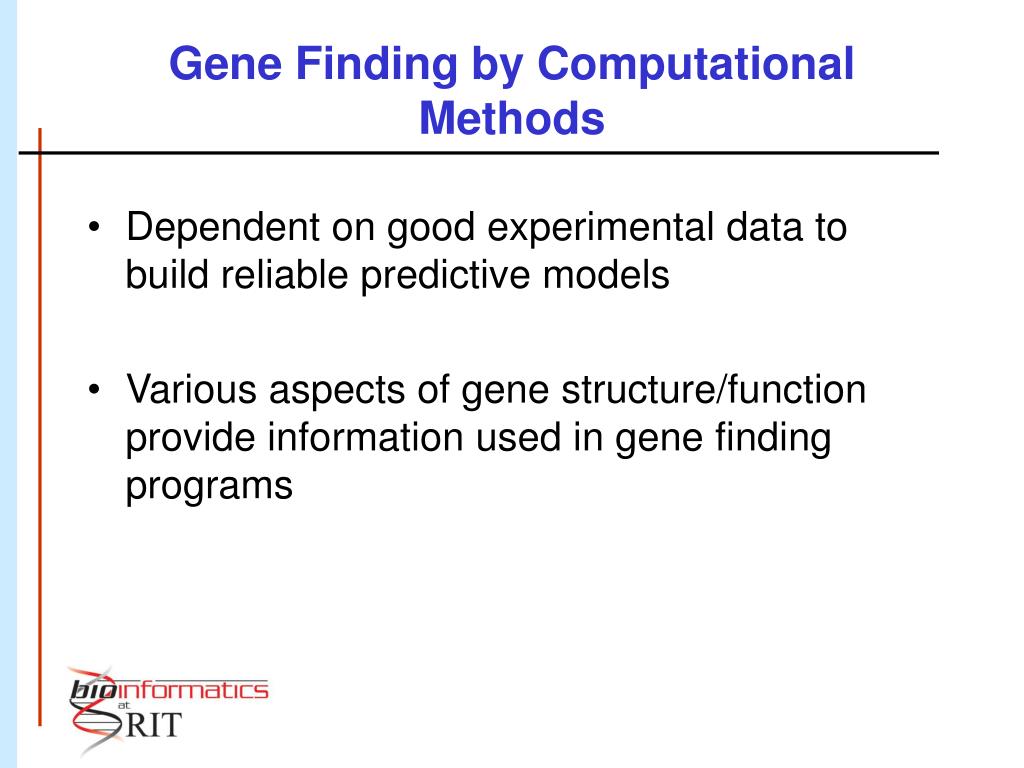 Gene Finding by Computational Methods

• Dependent on good experimental data to build reliable predictive models

• Various aspects of gene structure/function provide information used in gene finding programs

bioinformatics at RIT